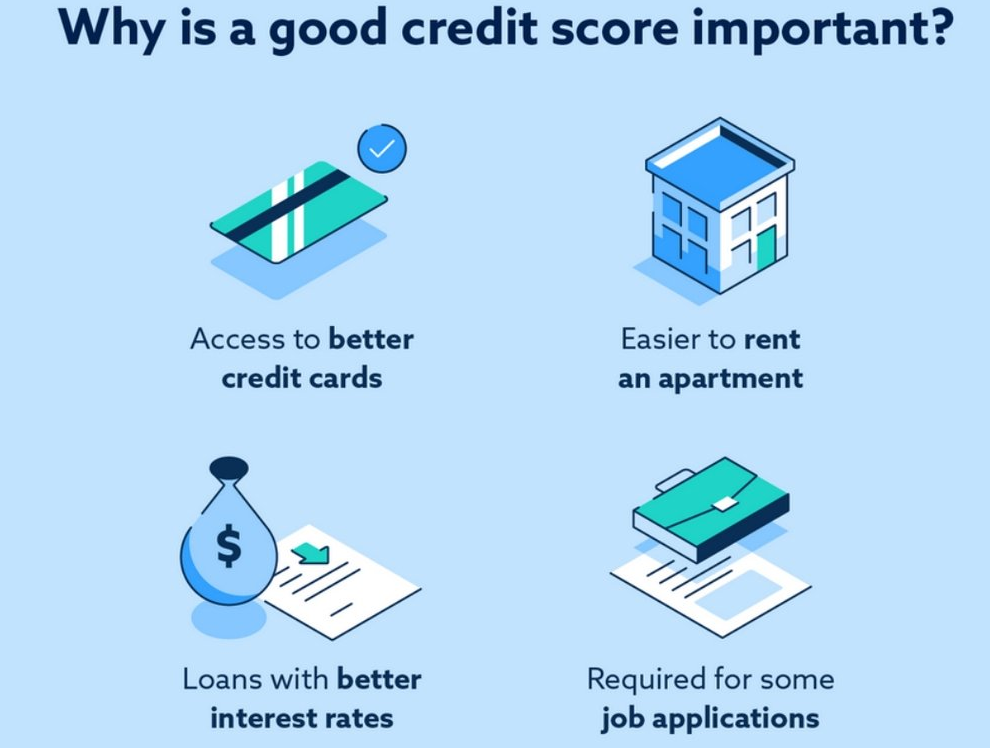 Why is a good credit score important?

Access to better credit cards

Easier to rent an apartment

$

Loans with better interest rates

Required for some job applications